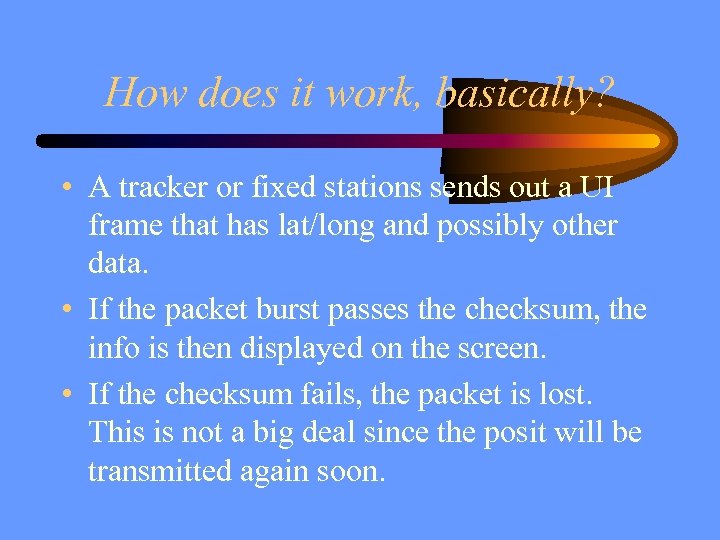 How does it work, basically?

• A tracker or fixed stations sends out a UI frame that has lat/long and possibly other data.

• If the packet burst passes the checksum, the info is then displayed on the screen.

• If the checksum fails, the packet is lost. This is not a big deal since the posit will be transmitted again soon.